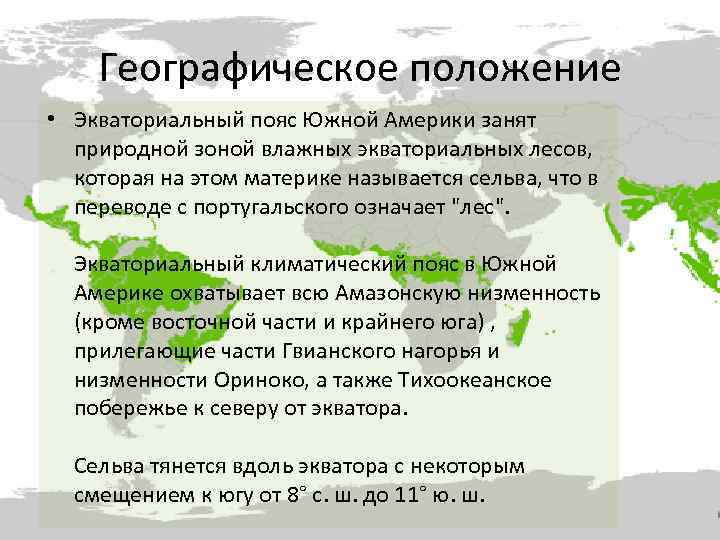 Географическое положение

• Экваториальный пояс Южной Америки занят природной зоной влажных экваториальных лесов, которая на этом материке называется сельва, что в переводе с португальского означает "лес".

Экваториальный климатический пояс в Южной Америке охватывает всю Амазонскую низменность (кроме восточной части и крайнего юга) , прилегающие части Гвианского нагорья и низменности Ориноко, а также Тихоокеанское побережье к северу от экватора.

Сельва тянется вдоль экватора с некоторым смещением к югу от 8° с. ш. до 11° ю. ш.